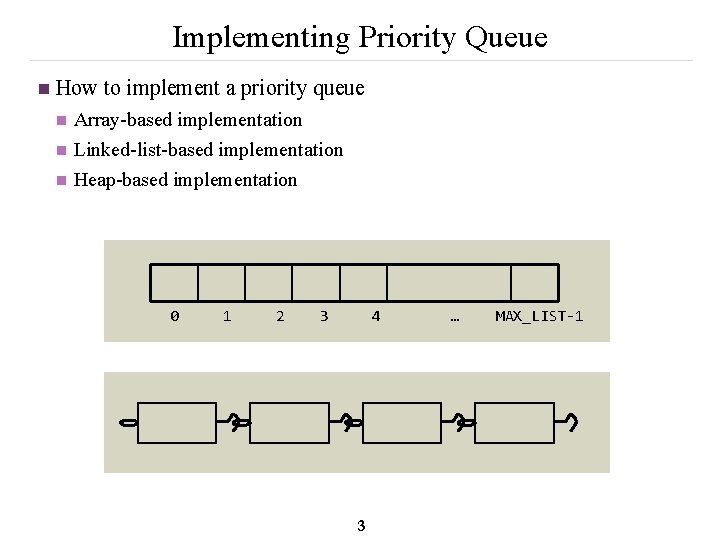 Implementing Priority Queue

How to implement a priority queue

Array-based implementation

Linked-list-based implementation

Heap-based implementation

0 1 2 3 4 … MAX_LIST-1

3